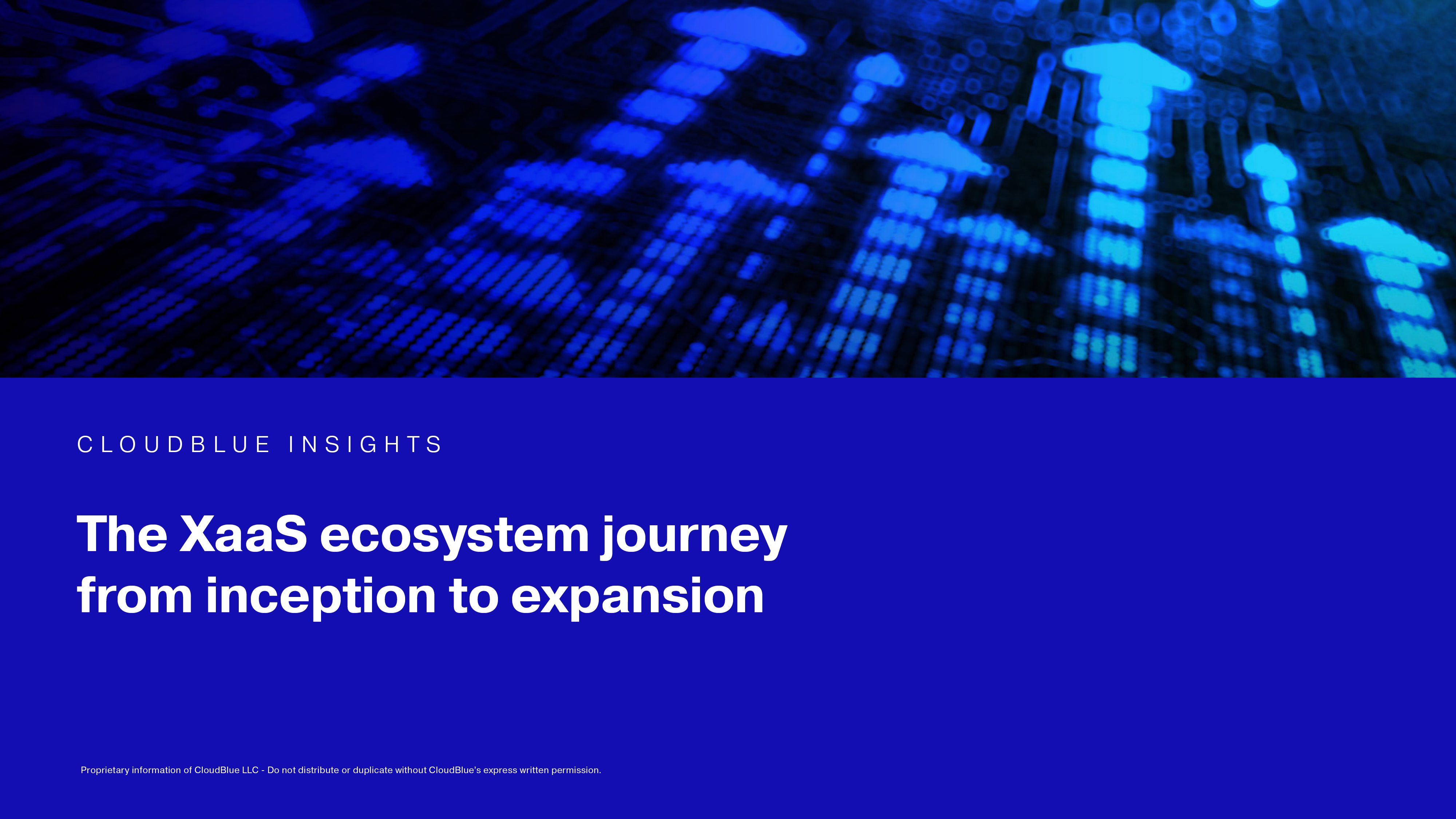 CLOUDBLUE INSIGHTS

The XaaS ecosystem journey from inception to expansion

Proprietary information of CloudBlue LLC - Do not distribute or duplicate without CloudBlue's express written permission.